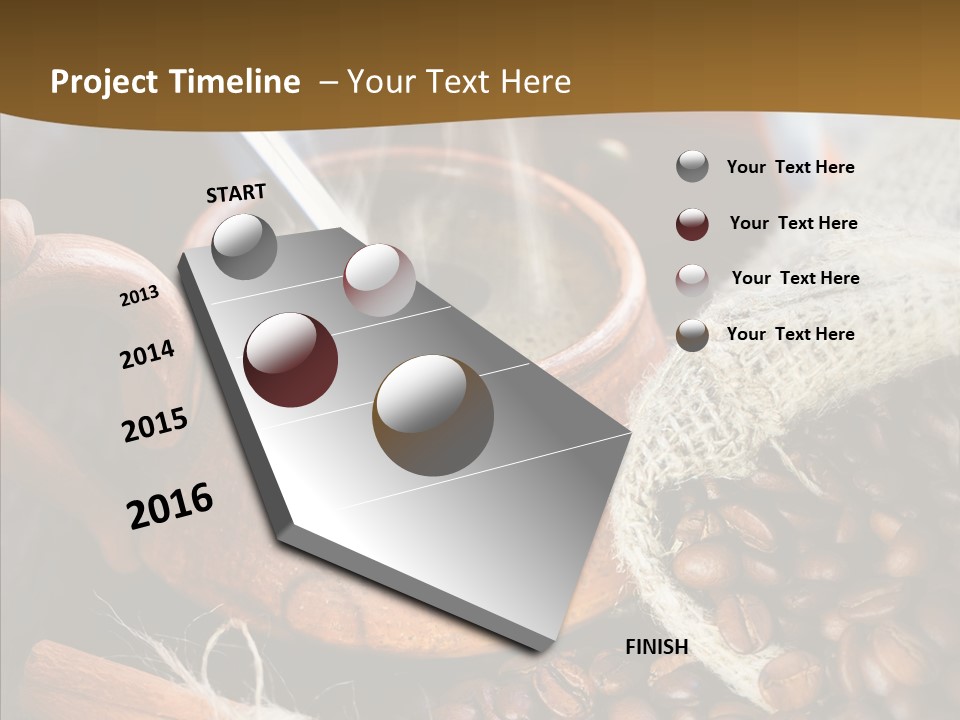 Project Timeline – Your Text Here

START

2013

2014

2015

2016

FINISH

Your Text Here

Your Text Here

Your Text Here

Your Text Here